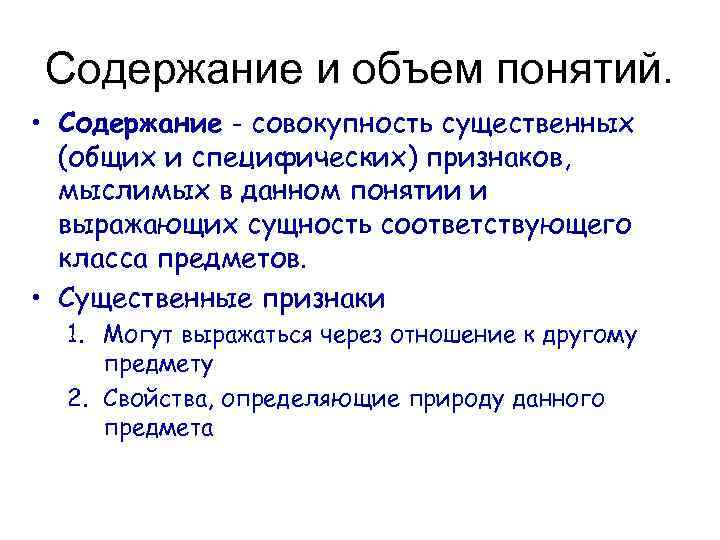 Содержание и объем понятий.

• Содержание - совокупность существенных (общих и специфических) признаков, мыслимых в данном понятии и выражающих сущность соответствующего класса предметов.

• Существенные признаки

1. Могут выражаться через отношение к другому предмету

2. Свойства, определяющие природу данного предмета